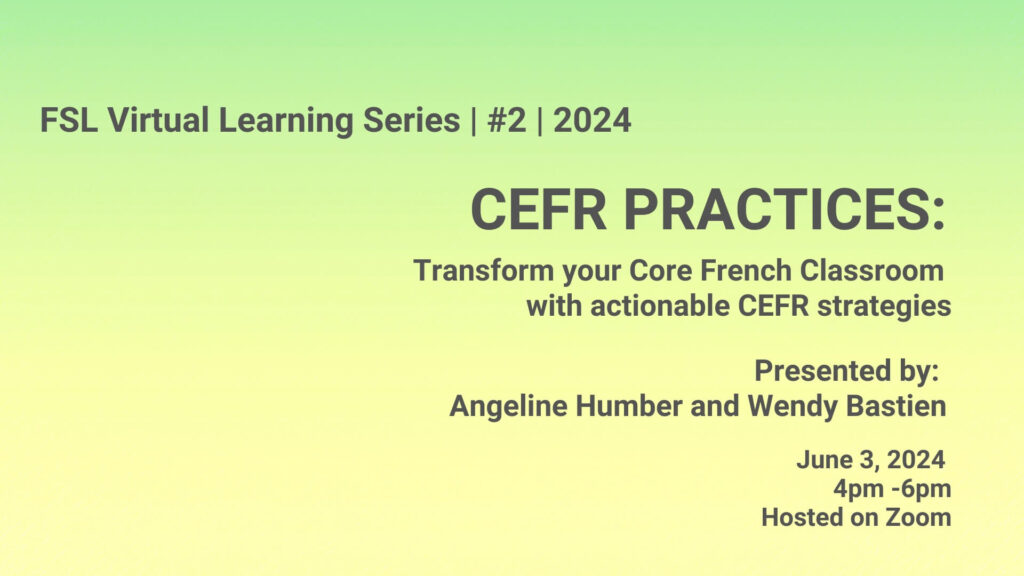 FSL Virtual Learning Series | #2 | 2024

CEFR PRACTICES:

Transform your Core French Classroom with actionable CEFR strategies

Presented by:
Angeline Humber and Wendy Bastien

June 3, 2024
4pm -6pm
Hosted on Zoom